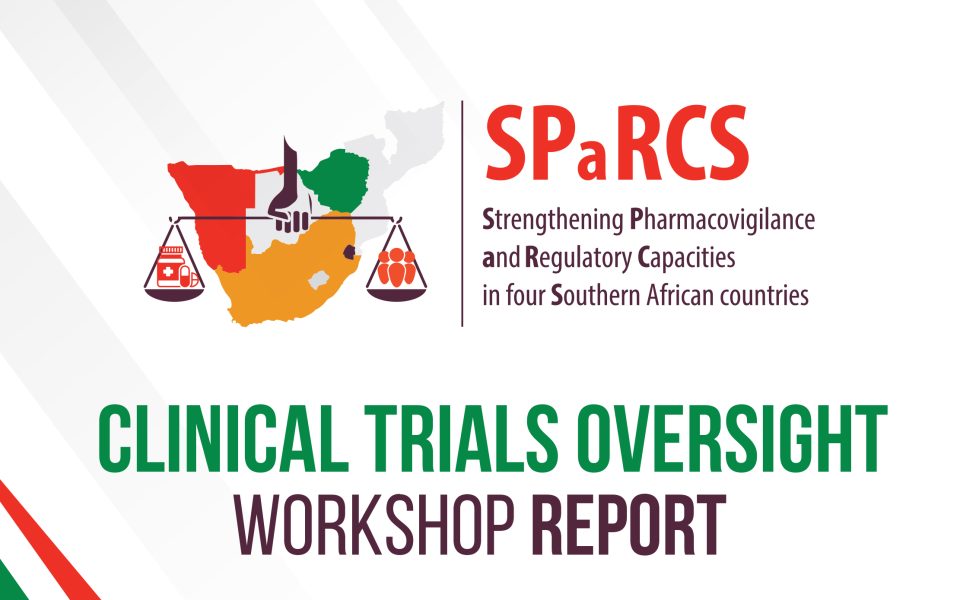 SPaRCS

Strengthening Pharmacovigilance and Regulatory Capacities in four Southern African countries

CLINICAL TRIALS OVERSIGHT
WORKSHOP REPORT